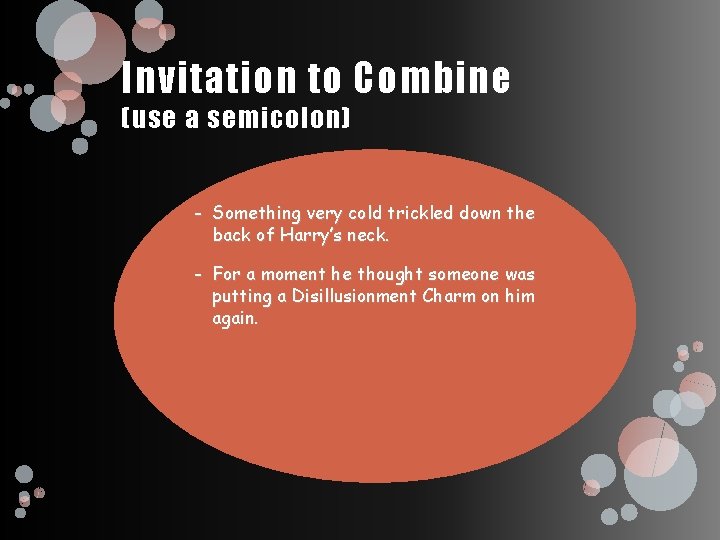 Invitation to Combine
(use a semicolon)

- Something very cold trickled down the back of Harry's neck.

- For a moment he thought someone was putting a Disillusionment Charm on him again.